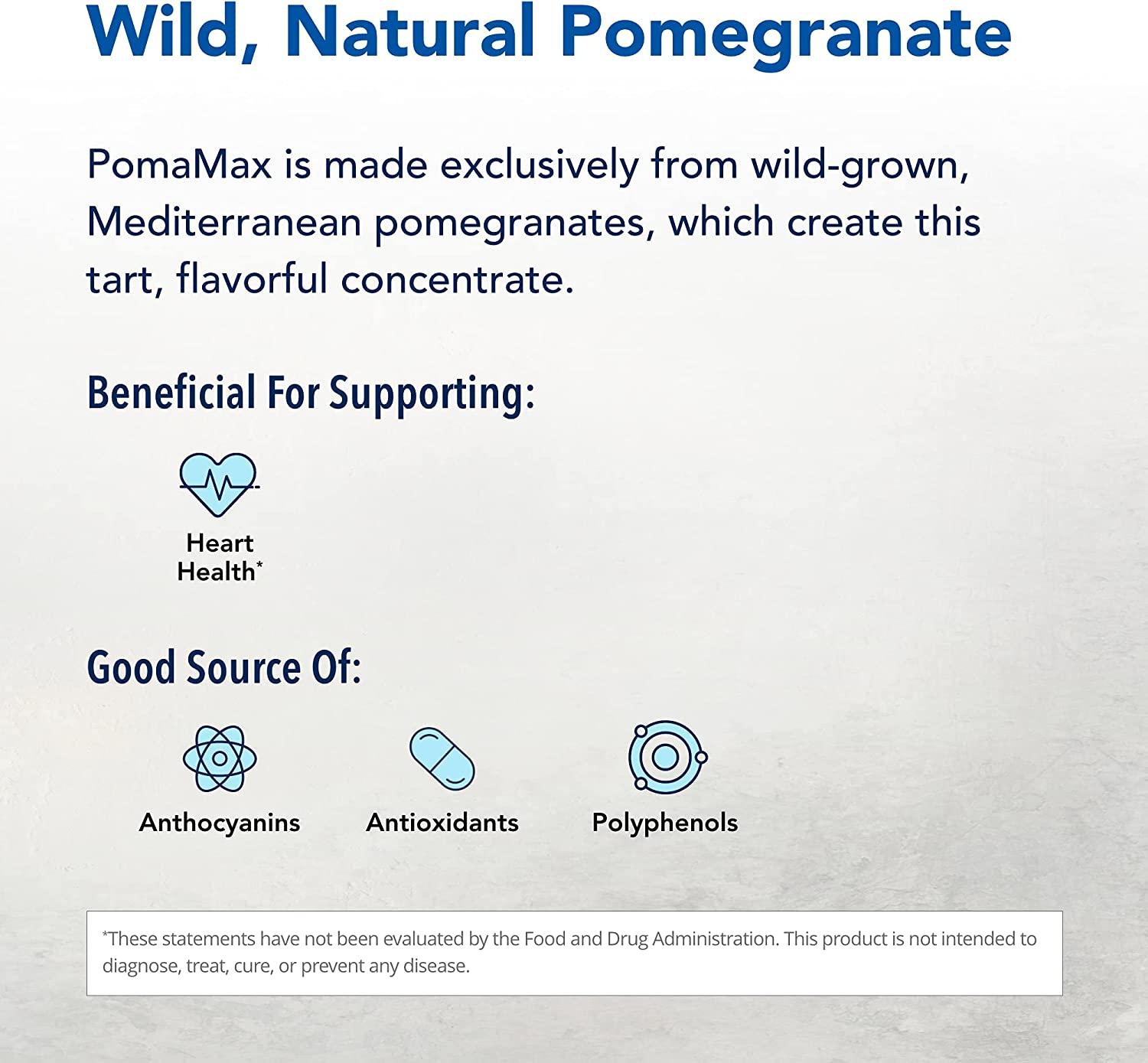 Wild, Natural Pomegranate

PomaMax is made exclusively from wild-grown, Mediterranean pomegranates, which create this tart, flavorful concentrate.

Beneficial For Supporting:

Heart Health*

Good Source Of:

Anthocyanins

Antioxidants

Polyphenols

*These statements have not been evaluated by the Food and Drug Administration. This product is not intended to diagnose, treat, cure, or prevent any disease.